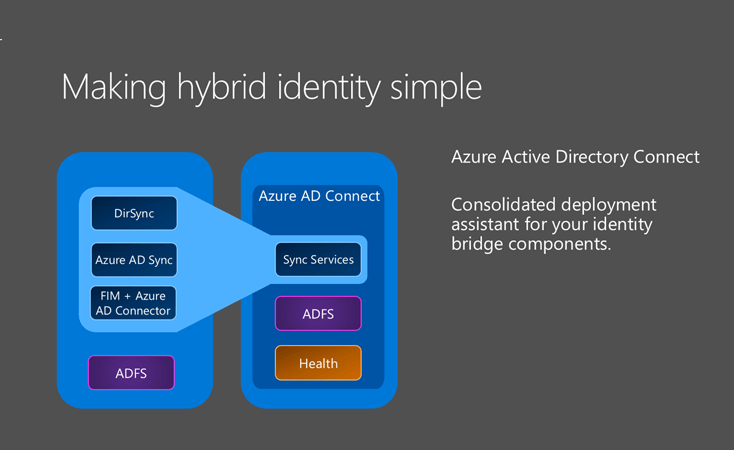 Making hybrid identity simple

DirSync

Azure AD Sync

FIM + Azure AD Connector

ADFS

Azure AD Connect

Sync Services

ADFS

Health

Azure Active Directory Connect

Consolidated deployment assistant for your identity bridge components.